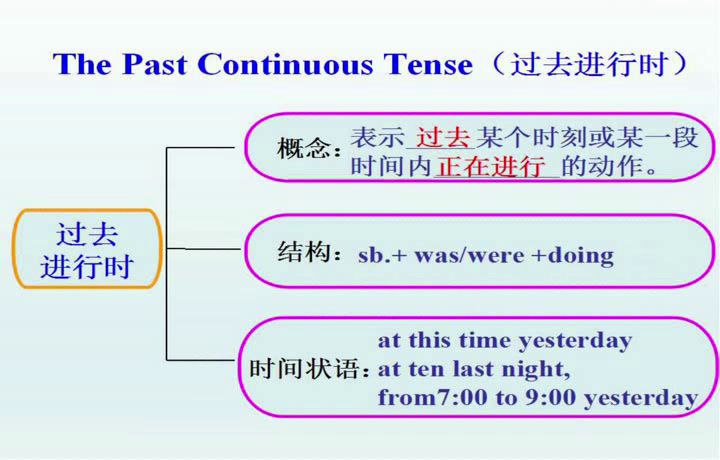 The Past Continuous Tense（过去进行时）

过去进行时

概念：表示 过去 某个时刻或某一段时间内 正在进行 的动作。

结构：sb.+ was/were +doing

时间状语：at this time yesterday
at ten last night,
from7:00 to 9:00 yesterday